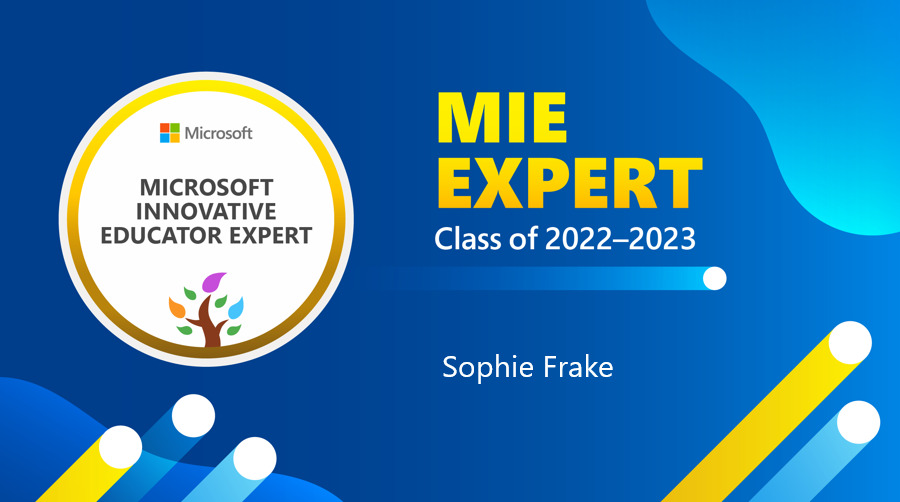 Microsoft

MICROSOFT INNOVATIVE EDUCATOR EXPERT

MIE EXPERT

Class of 2022–2023

Sophie Frake